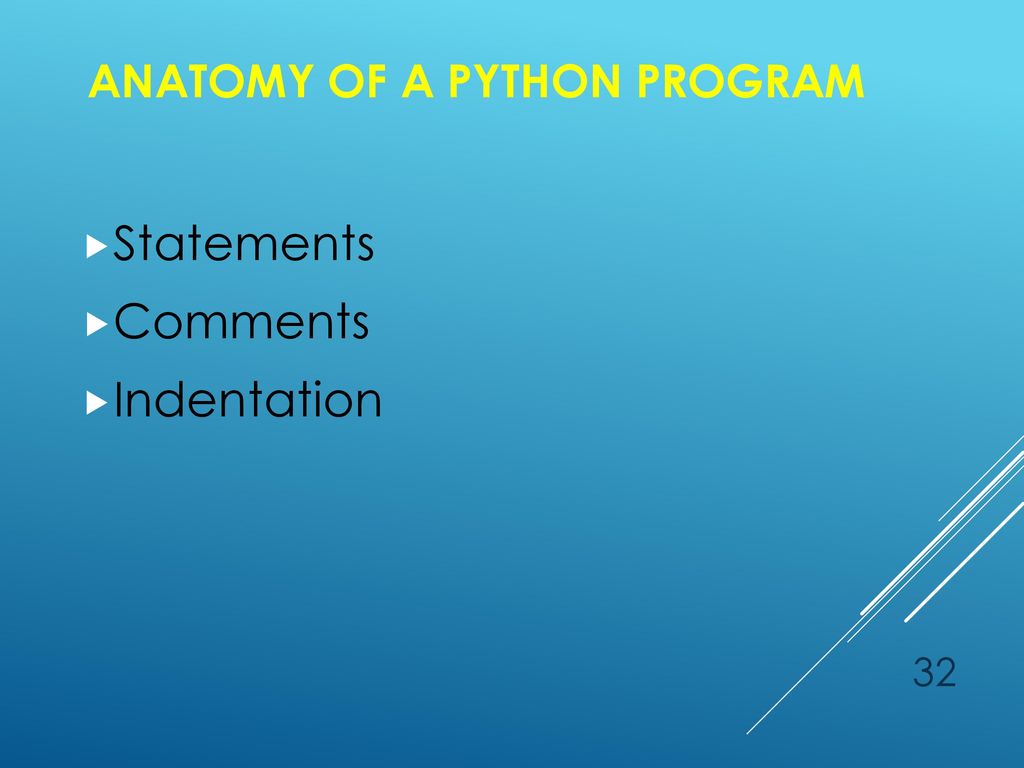 ANATOMY OF A PYTHON PROGRAM

Statements
Comments
Indentation

32